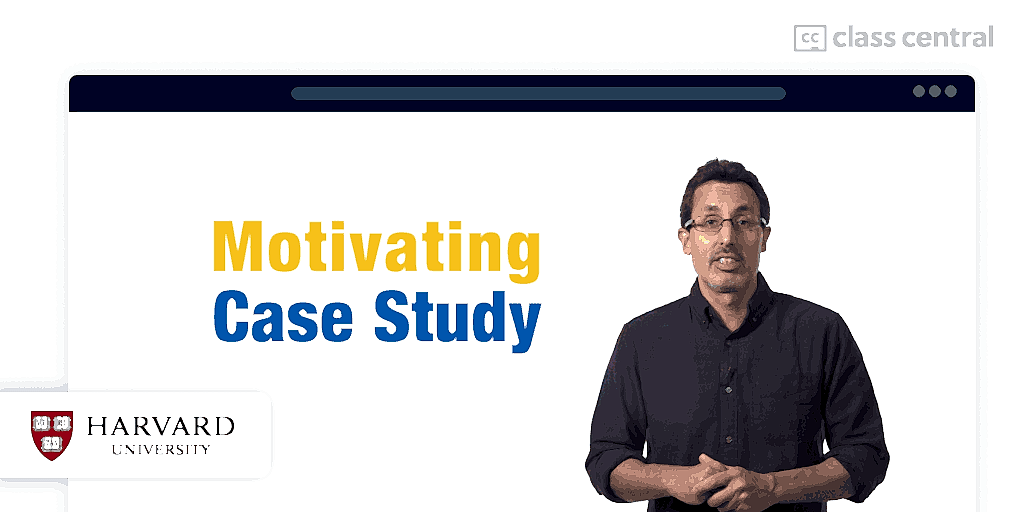 cc class central

Motivating
Case Study

HARVARD
UNIVERSITY